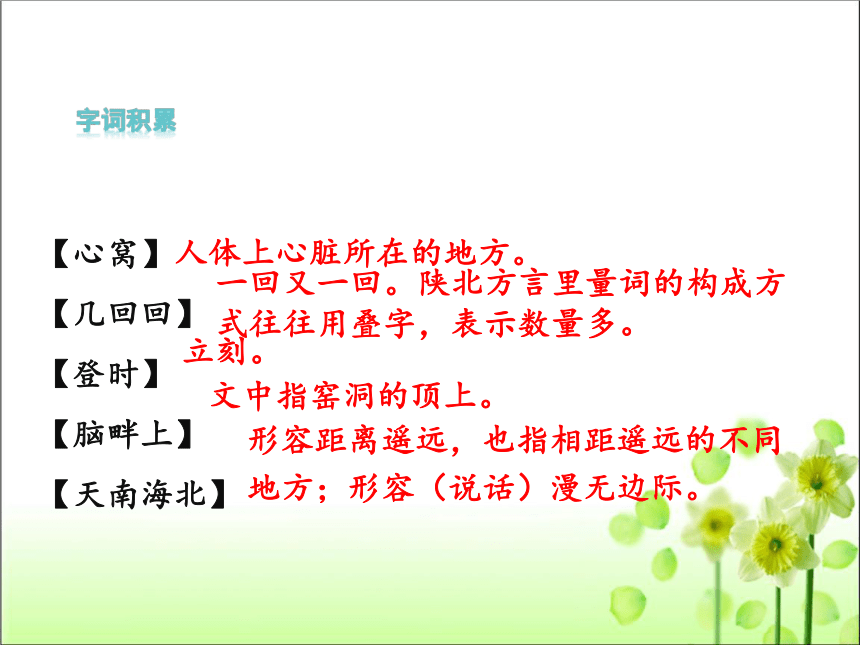 字词积累

【心窝】人体上心脏所在的地方。

【几回回】一回又一回。陕北方言里量词的构成方式往往用叠字，表示数量多。

【登时】立刻。

【脑畔上】文中指窑洞的顶上。

【天南海北】形容距离遥远，也指相距遥远的不同地方；形容（说话）漫无边际。